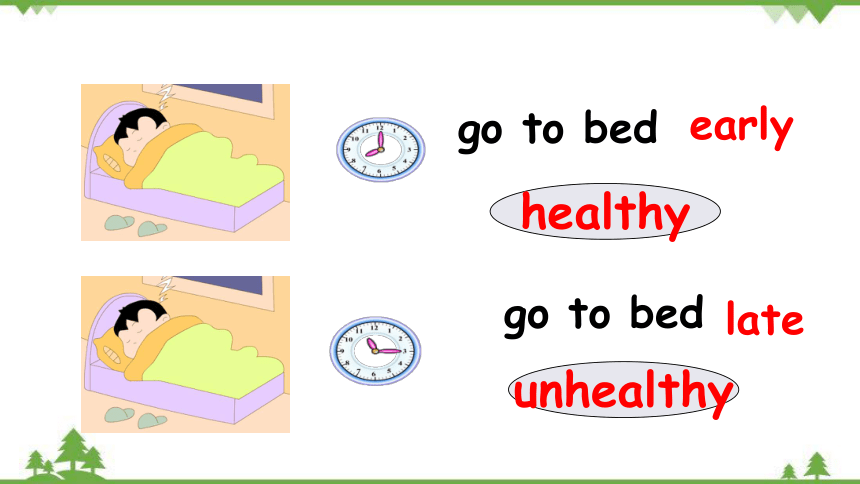 go to bed early

healthy

go to bed late

unhealthy